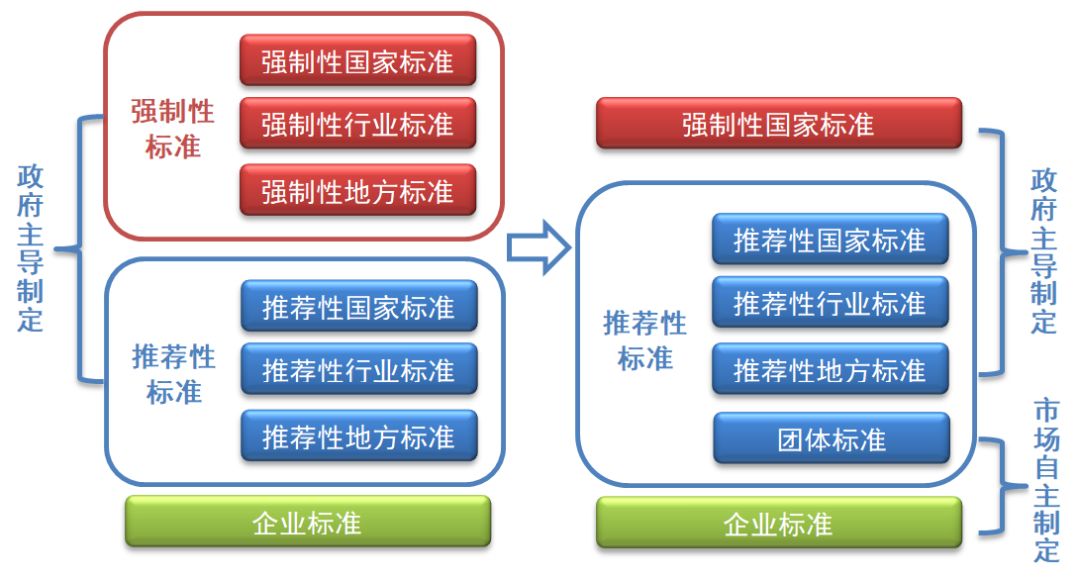 政府主导制定

强制性标准

强制性国家标准

强制性行业标准

强制性地方标准

推荐性标准

推荐性国家标准

推荐性行业标准

推荐性地方标准

企业标准

强制性国家标准

推荐性标准

推荐性国家标准

推荐性行业标准

推荐性地方标准

团体标准

企业标准

政府主导制定

市场自主制定